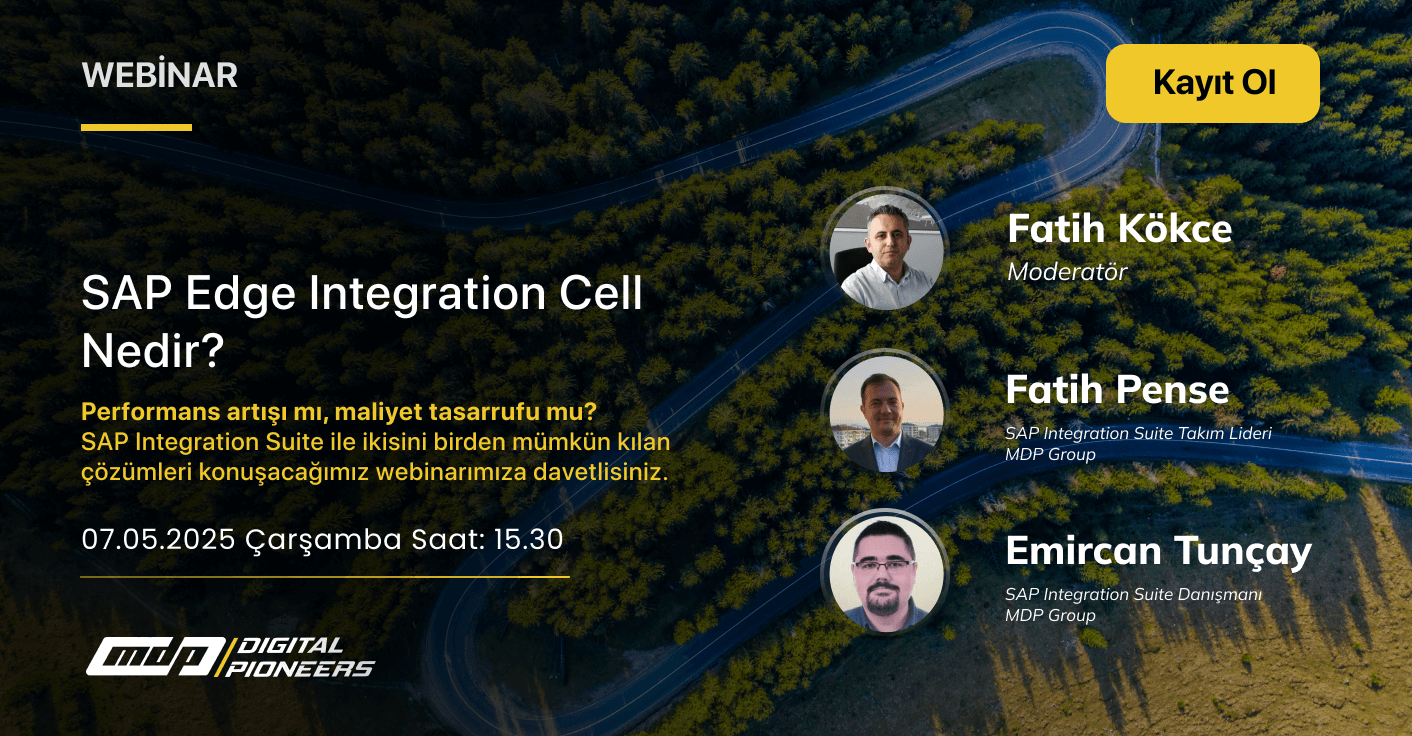 WEBİNAR

Kayıt Ol

SAP Edge Integration Cell Nedir?

Performans artışı mı, maliyet tasarrufu mu?
SAP Integration Suite ile ikisini birden mümkün kılan çözümleri konuşacağımız webinarımıza davetlisiniz.

07.05.2025 Çarşamba Saat: 15.30

mdp DIGITAL PIONEERS

Fatih Kökce
Moderatör

Fatih Pense
SAP Integration Suite Takım Lideri
MDP Group

Emircan Tunçay
SAP Integration Suite Danışmanı
MDP Group